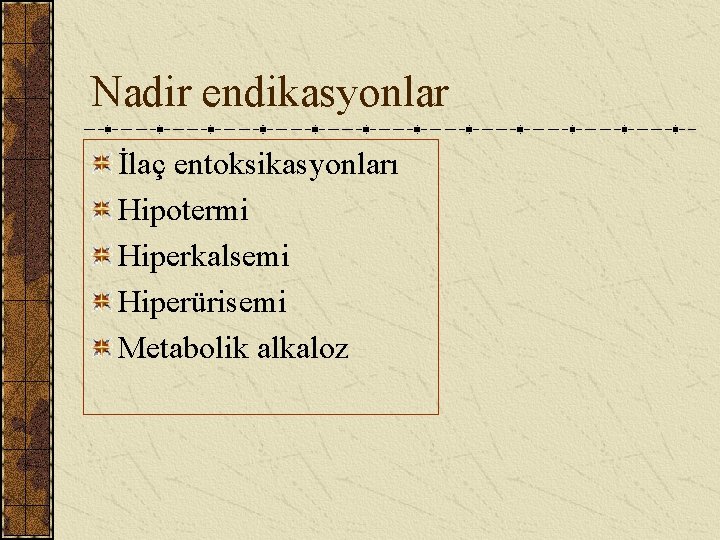 Nadir endikasyonlar

İlaç entoksikasyonları
Hipotermi
Hiperkalsemi
Hiperürisemi
Metabolik alkaloz